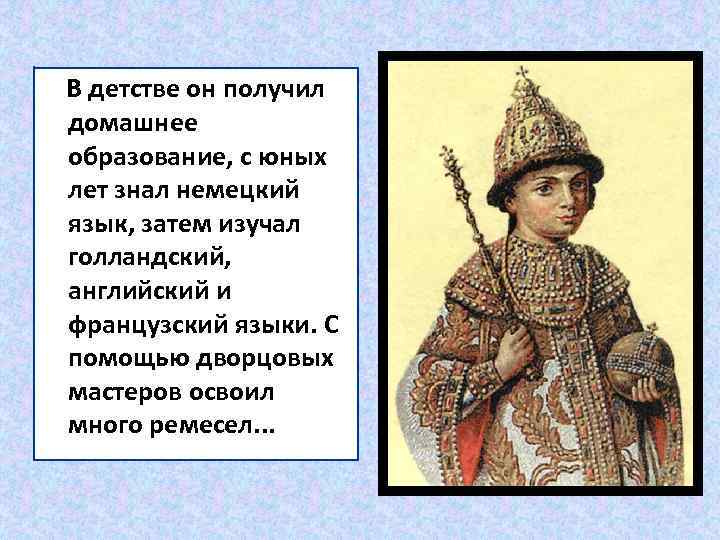 В детстве он получил домашнее образование, с юных лет знал немецкий язык, затем изучал голландский, английский и французский языки. С помощью дворцовых мастеров освоил много ремесел...